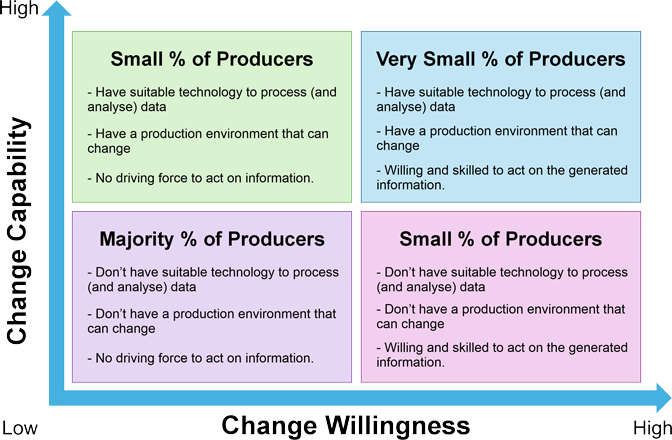 High

Change Capability

Small % of Producers

- Have suitable technology to process (and analyse) data

- Have a production environment that can change

- No driving force to act on information.

Very Small % of Producers

- Have suitable technology to process (and analyse) data

- Have a production environment that can change

- Willing and skilled to act on the generated information.

Majority % of Producers

- Don't have suitable technology to process (and analyse) data

- Don't have a production environment that can change

- No driving force to act on information.

Small % of Producers

- Don't have suitable technology to process (and analyse) data

- Don't have a production environment that can change

- Willing and skilled to act on the generated information.

Low

Change Willingness

High